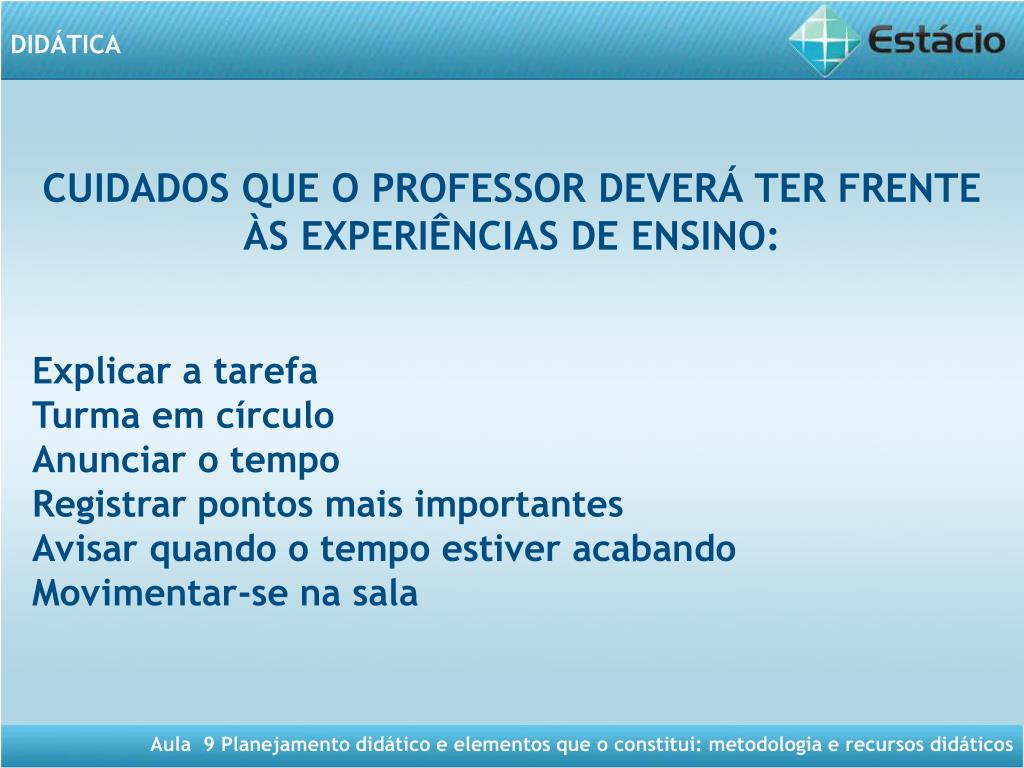 DIDÁTICA

Estácio

CUIDADOS QUE O PROFESSOR DEVERÁ TER FRENTE ÀS EXPERIÊNCIAS DE ENSINO:

Explicar a tarefa
Turma em círculo
Anunciar o tempo
Registrar pontos mais importantes
Avisar quando o tempo estiver acabando
Movimentar-se na sala

Aula 9 Planejamento didático e elementos que o constitui: metodologia e recursos didáticos